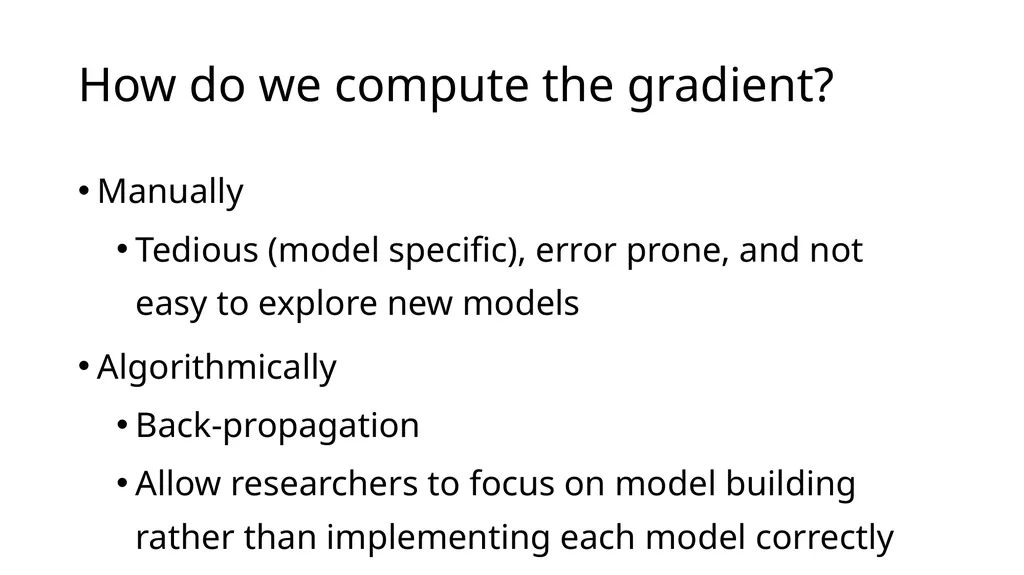 How do we compute the gradient?

• Manually
  • Tedious (model specific), error prone, and not easy to explore new models
• Algorithmically
  • Back-propagation
  • Allow researchers to focus on model building rather than implementing each model correctly